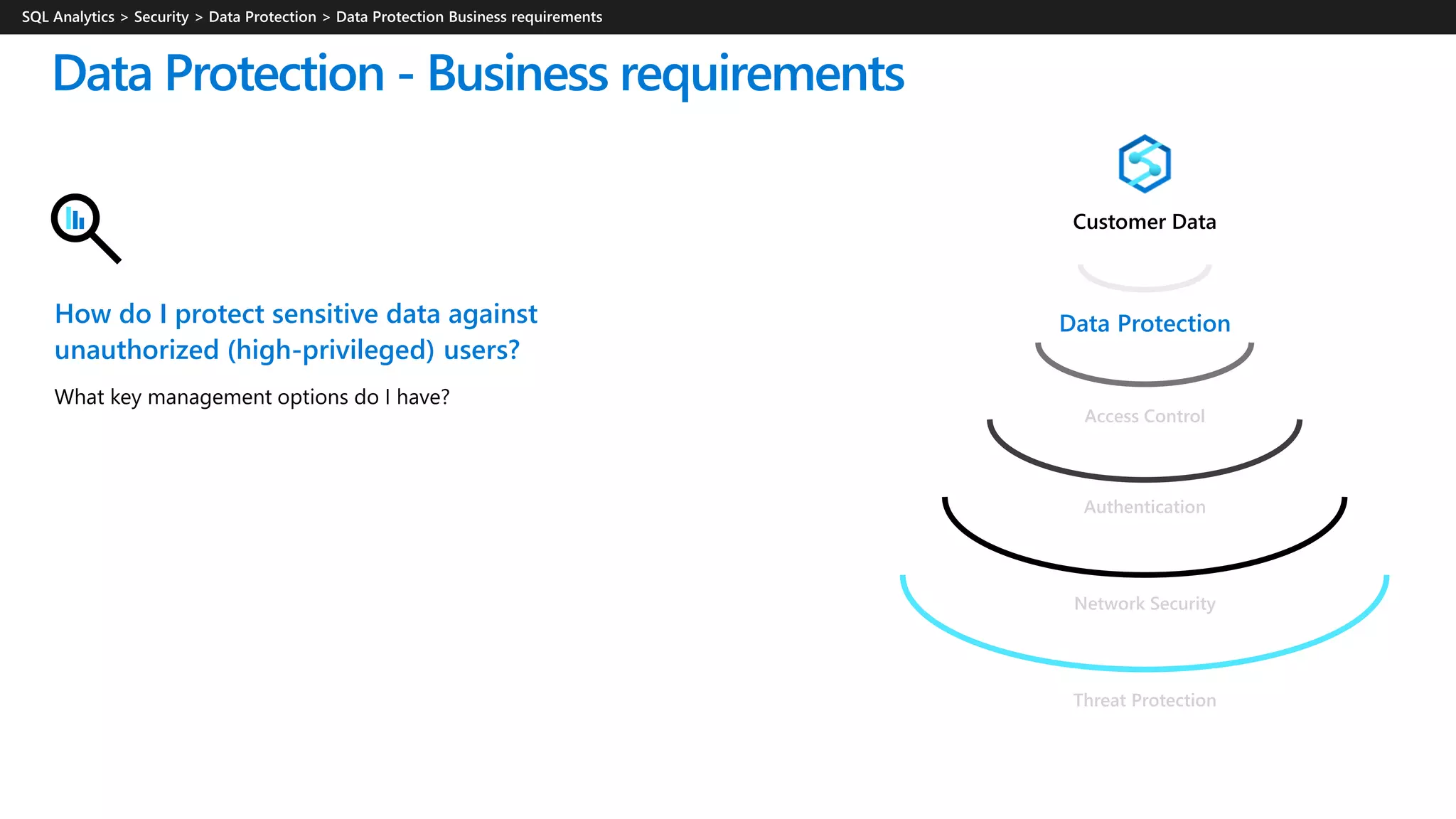 SQL Analytics > Security > Data Protection > Data Protection Business requirements

Data Protection - Business requirements

How do I protect sensitive data against unauthorized (high-privileged) users?

What key management options do I have?

Customer Data

Data Protection

Access Control

Authentication

Network Security

Threat Protection